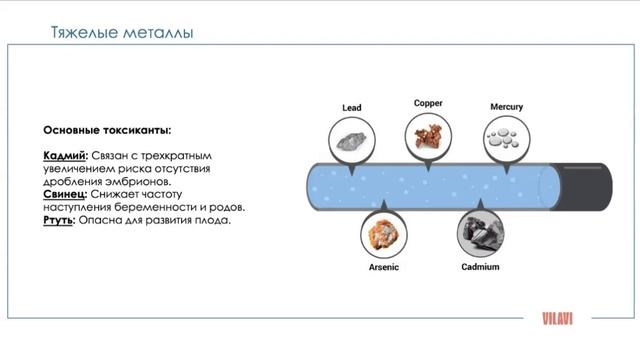 Тяжелые металлы

Основные токсиканты:

Кадмий: Связан с трехкратным увеличением риска отсутствия дробления эмбрионов.
Свинец: Снижает частоту наступления беременности и родов.
Ртуть: Опасна для развития плода.

Lead

Copper

Mercury

Arsenic

Cadmium

VILAVI